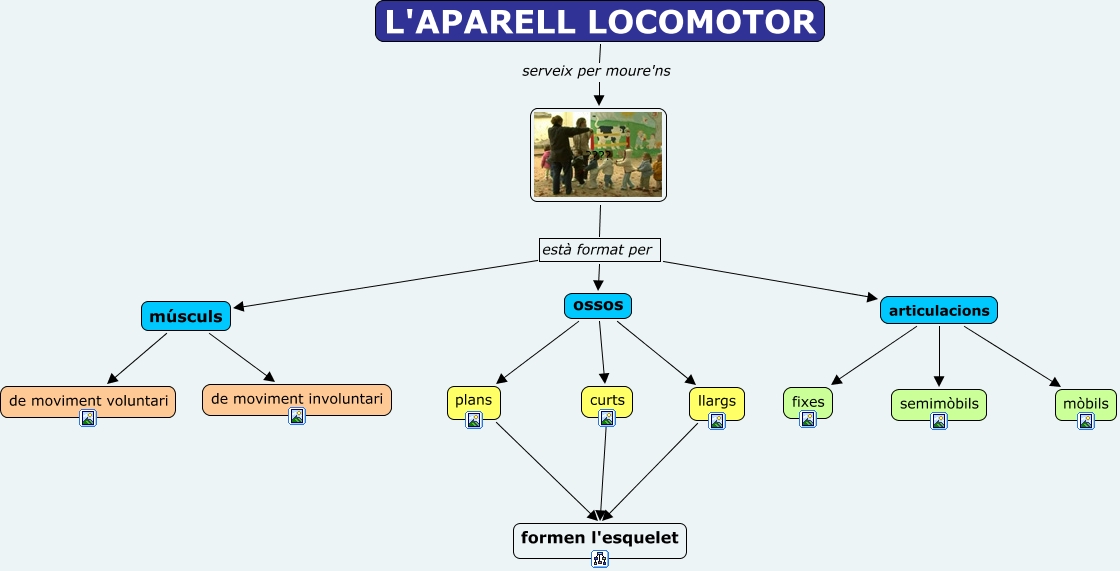 L'APARELL LOCOMOTOR

serveix per moure'ns

està format per

músculs

ossos

articulacions

de moviment voluntari

de moviment involuntari

plans

curts

llargs

fixes

semimòbils

mòbils

formen l'esquelet